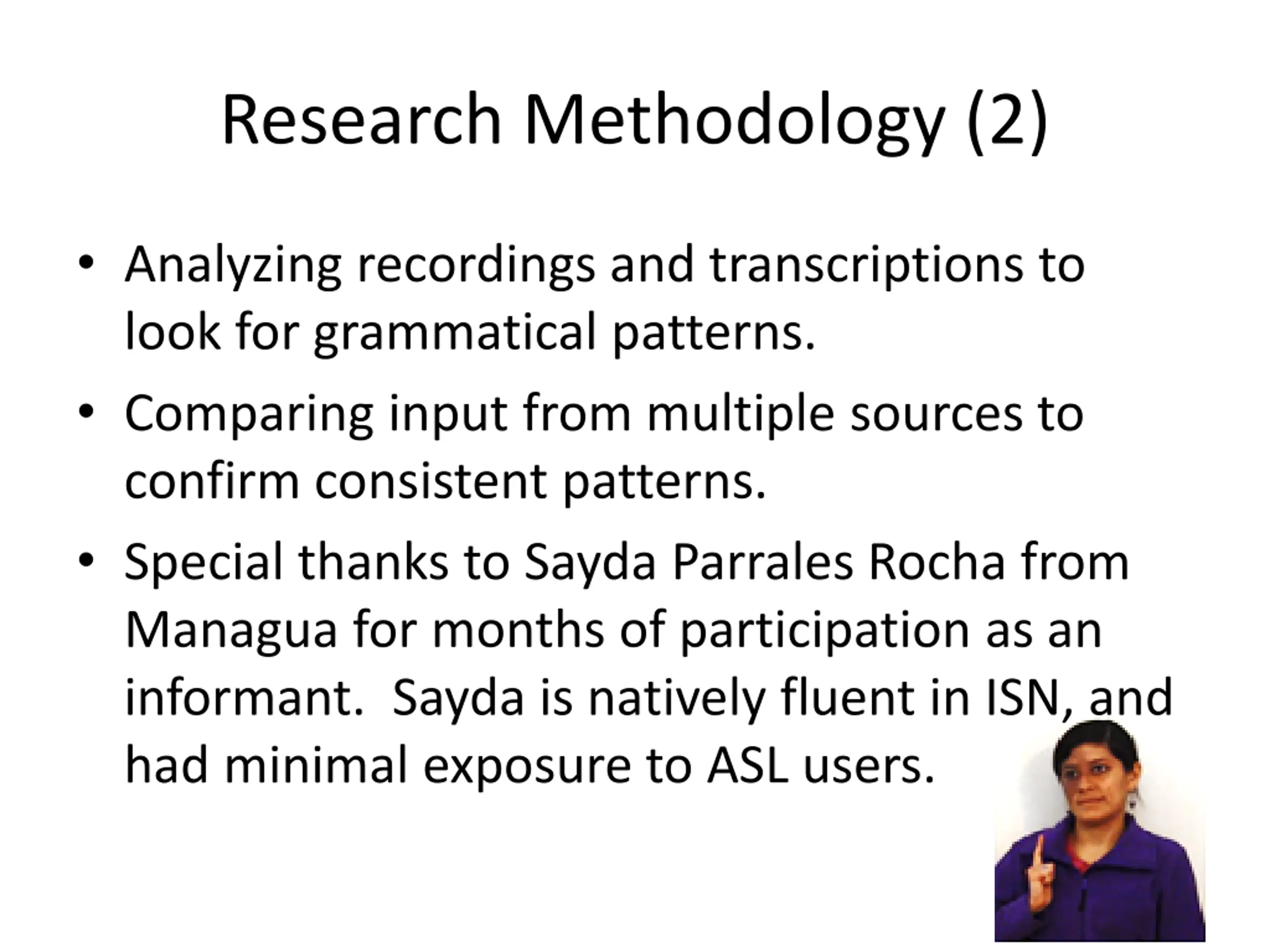 Research Methodology (2)

• Analyzing recordings and transcriptions to look for grammatical patterns.

• Comparing input from multiple sources to confirm consistent patterns.

• Special thanks to Sayda Parrales Rocha from Managua for months of participation as an informant. Sayda is natively fluent in ISN, and had minimal exposure to ASL users.